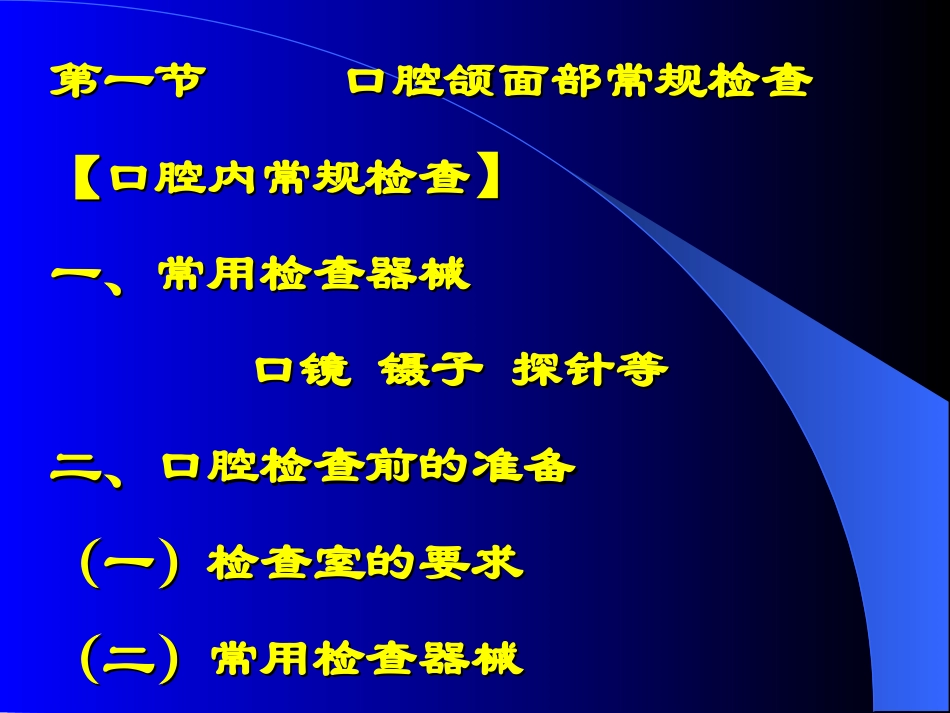 第一节　　口腔颌面部常规检查

【口腔内常规检查】

一、常用检查器械

口镜 镊子 探针等

二、口腔检查前的准备

（一）检查室的要求

（二）常用检查器械